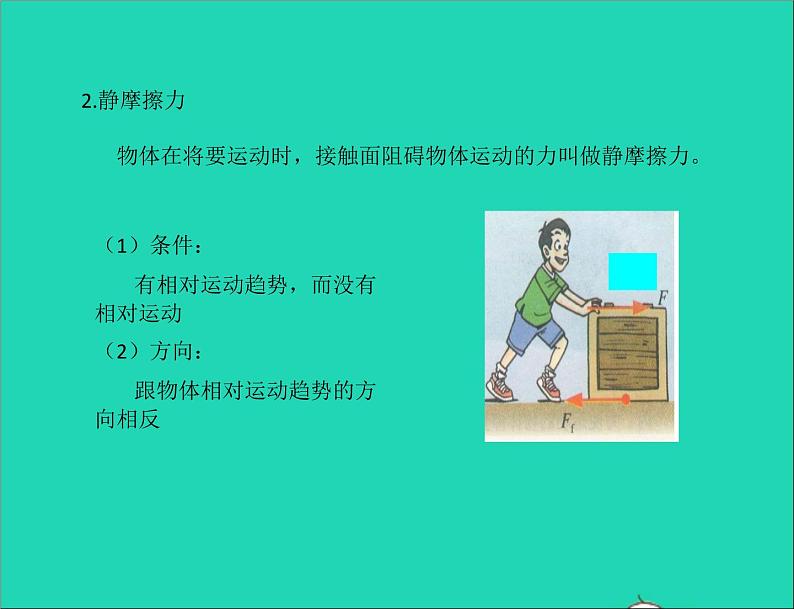 2.静摩擦力

物体在将要运动时，接触面阻碍物体运动的力叫做静摩擦力。

（1）条件：

有相对运动趋势，而没有相对运动

（2）方向：

跟物体相对运动趋势的方向相反

$F$

$F_f$